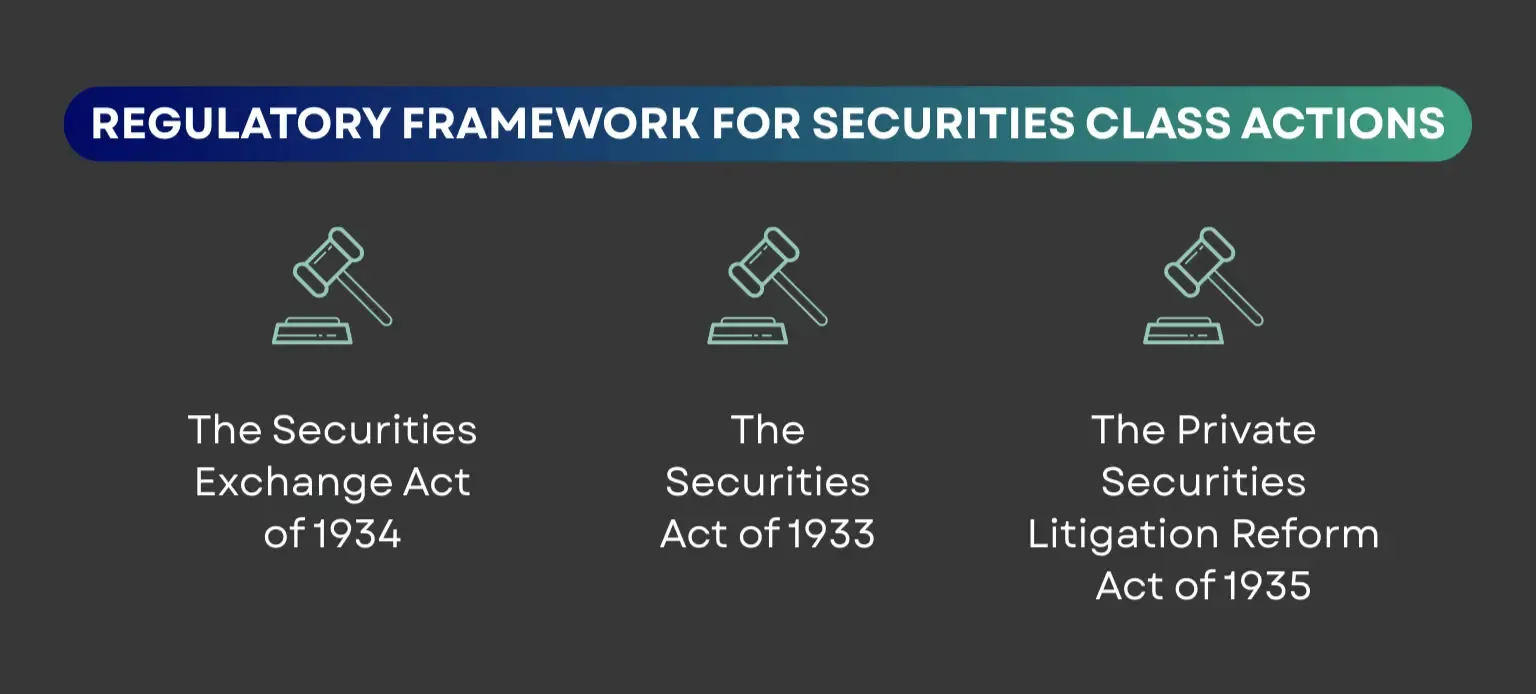 REGULATORY FRAMEWORK FOR SECURITIES CLASS ACTIONS

The Securities Exchange Act of 1934

The Securities Act of 1933

The Private Securities Litigation Reform Act of 1935